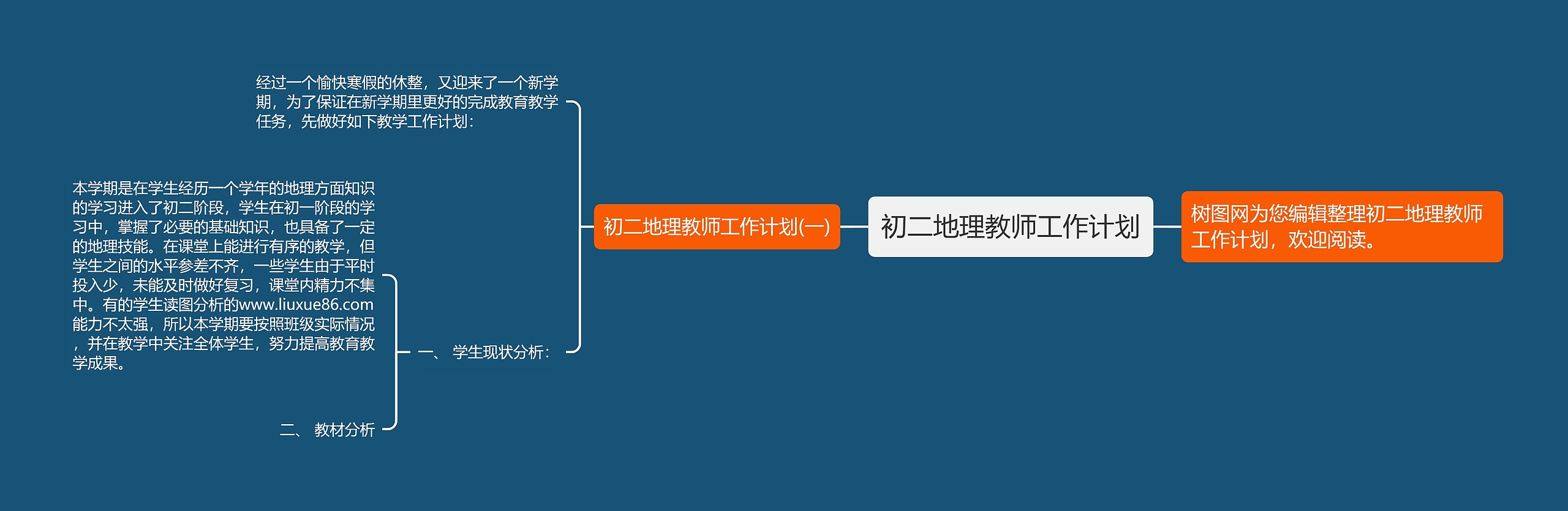 初二地理教师工作计划

树图网为您编辑整理初二地理教师工作计划，欢迎阅读。

初二地理教师工作计划(一)

经过一个愉快寒假的休整，又迎来了一个新学期，为了保证在新学期里更好的完成教育教学任务，先做好如下教学工作计划：

一、 学生现状分析：

本学期是在学生经历一个学年的地理方面知识的学习进入了初二阶段，学生在初一阶段的学习中，掌握了必要的基础知识，也具备了一定的地理技能。在课堂上能进行有序的教学，但学生之间的水平参差不齐，一些学生由于平时投入少，未能及时做好复习，课堂内精力不集中。有的学生读图分析的www.liuxue86.com能力不太强，所以本学期要按照班级实际情况，并在教学中关注全体学生，努力提高教育教学成果。

二、 教材分析